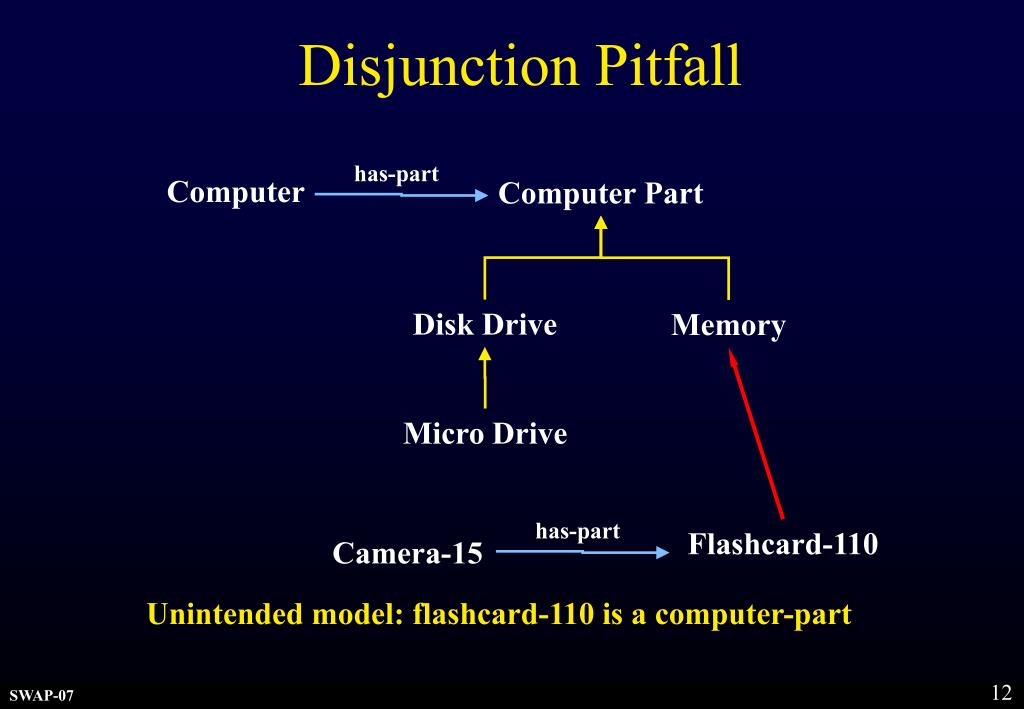 Disjunction Pitfall

Computer has-part Computer Part

Disk Drive

Memory

Micro Drive

Camera-15 has-part Flashcard-110

Unintended model: flashcard-110 is a computer-part

SWAP-07

12